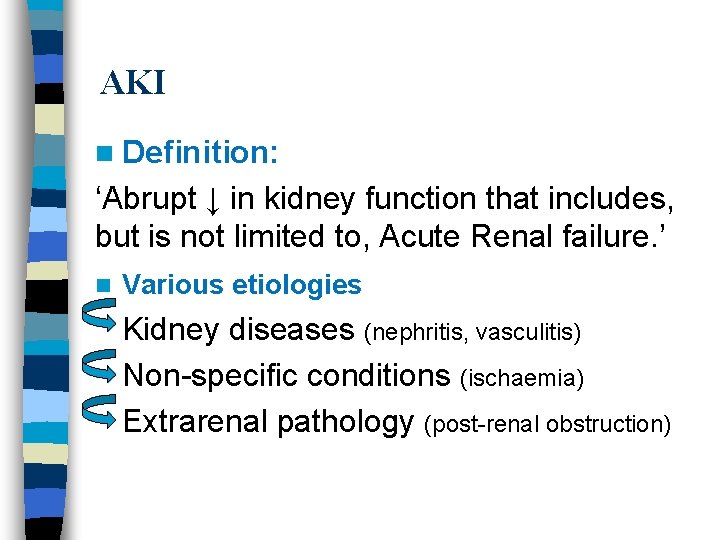 AKI

Definition:

‘Abrupt ↓ in kidney function that includes, but is not limited to, Acute Renal failure.’

Various etiologies

Kidney diseases (nephritis, vasculitis)

Non-specific conditions (ischaemia)

Extrarenal pathology (post-renal obstruction)